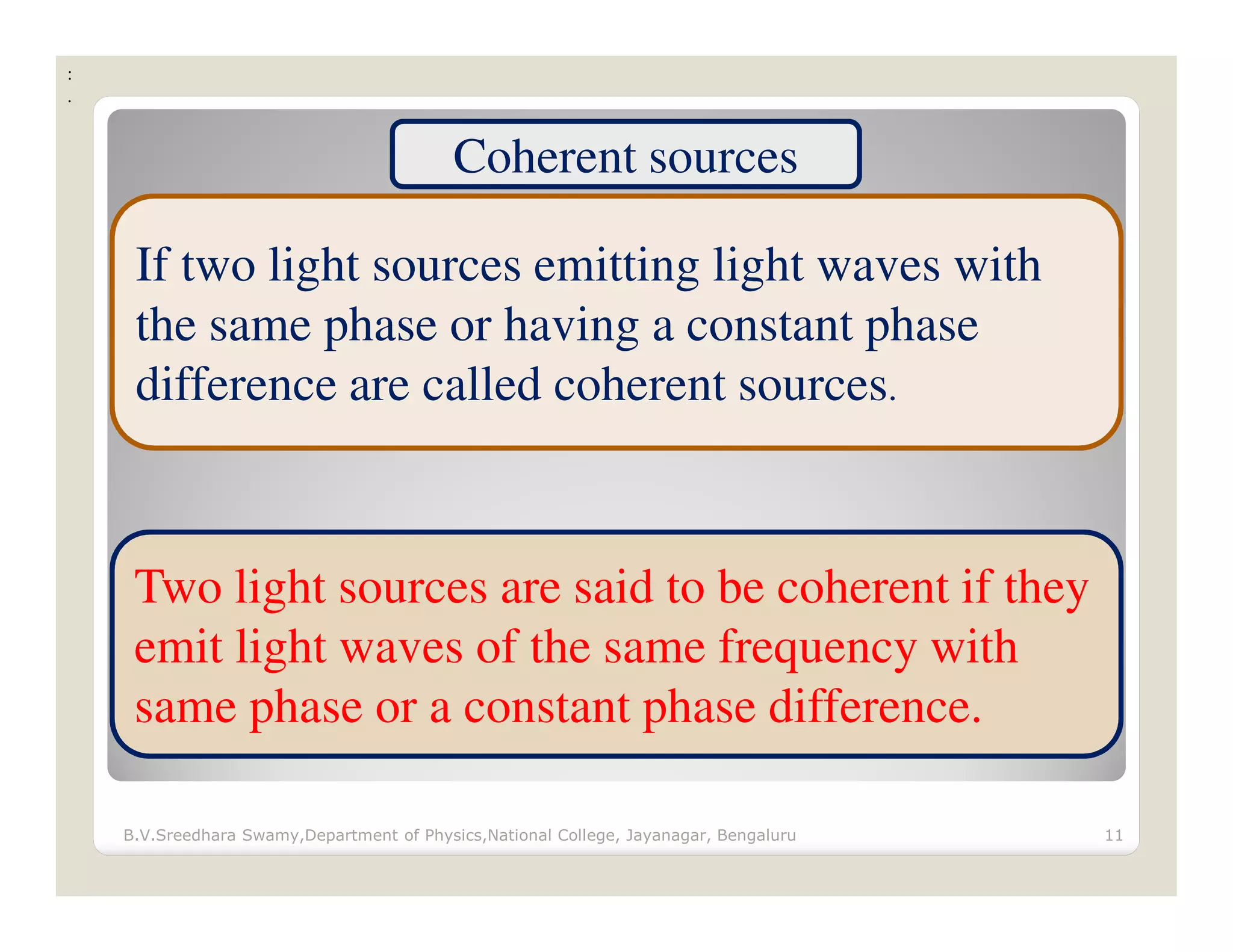 Coherent sources

If two light sources emitting light waves with the same phase or having a constant phase difference are called coherent sources.

Two light sources are said to be coherent if they emit light waves of the same frequency with same phase or a constant phase difference.

B.V.Sreedhara Swamy,Department of Physics,National College, Jayanagar, Bengaluru

11